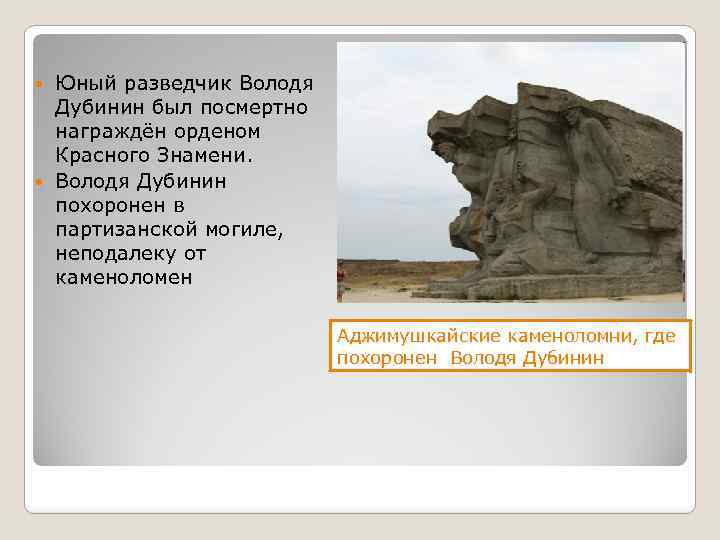 Юный разведчик Володя Дубинин был посмертно награждён орденом Красного Знамени.

Володя Дубинин похоронен в партизанской могиле, неподалеку от каменоломен

Аджимушкайские каменоломни, где похоронен Володя Дубинин